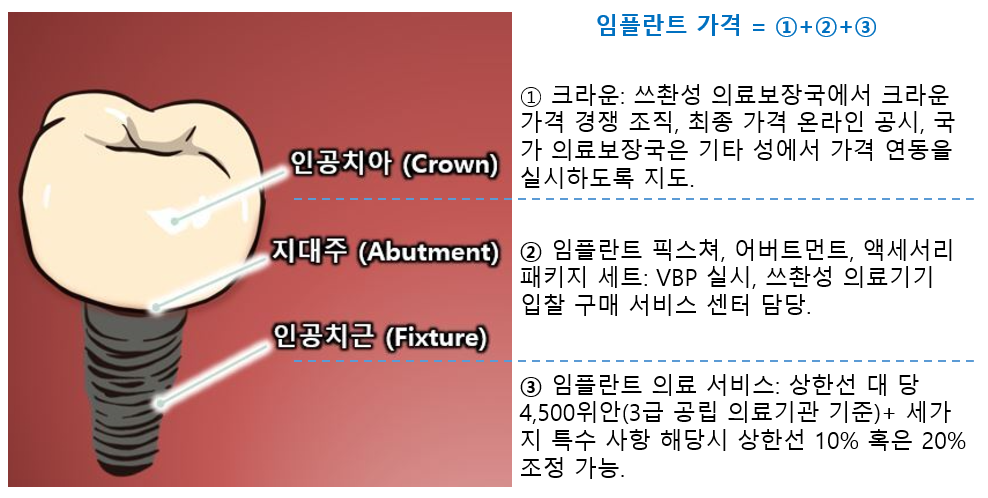 인공치아 (Crown)

지대주 (Abutment)

인공치근 (Fixture)

임플란트 가격 = ①+②+③

① 크라운: 쓰촨성 의료보장국에서 크라운 가격 경쟁 조직, 최종 가격 온라인 공시, 국가 의료보장국은 기타 성에서 가격 연동을 실시하도록 지도.

② 임플란트 픽스쳐, 어버트먼트, 액세서리 패키지 세트: VBP 실시, 쓰촨성 의료기기 입찰 구매 서비스 센터 담당.

③ 임플란트 의료 서비스: 상한선 대 당 4,500위안(3급 공립 의료기관 기준)+ 세가지 특수 사항 해당시 상한선 10% 혹은 20% 조정 가능.